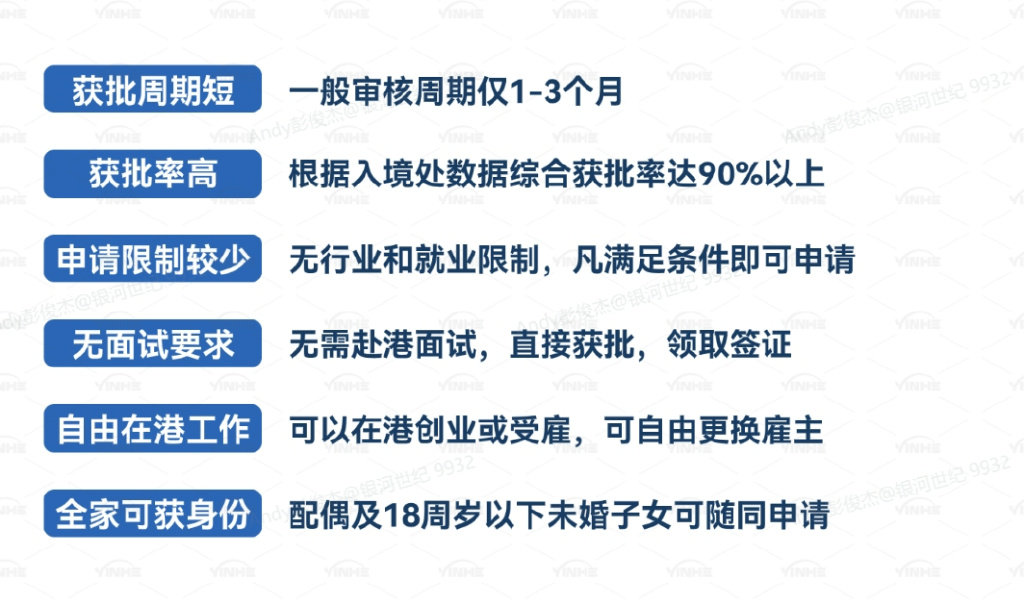 获批周期短 一般审核周期仅1-3个月

获批率高 根据入境处数据综合获批率达90%以上

申请限制较少 无行业和就业限制，凡满足条件即可申请

无面试要求 无需赴港面试，直接获批，领取签证

自由在港工作 可以在港创业或受雇，可自由更换雇主

全家可获身份 配偶及18周岁以下未婚子女可随同申请

Andy彭俊杰@银河世纪 9932